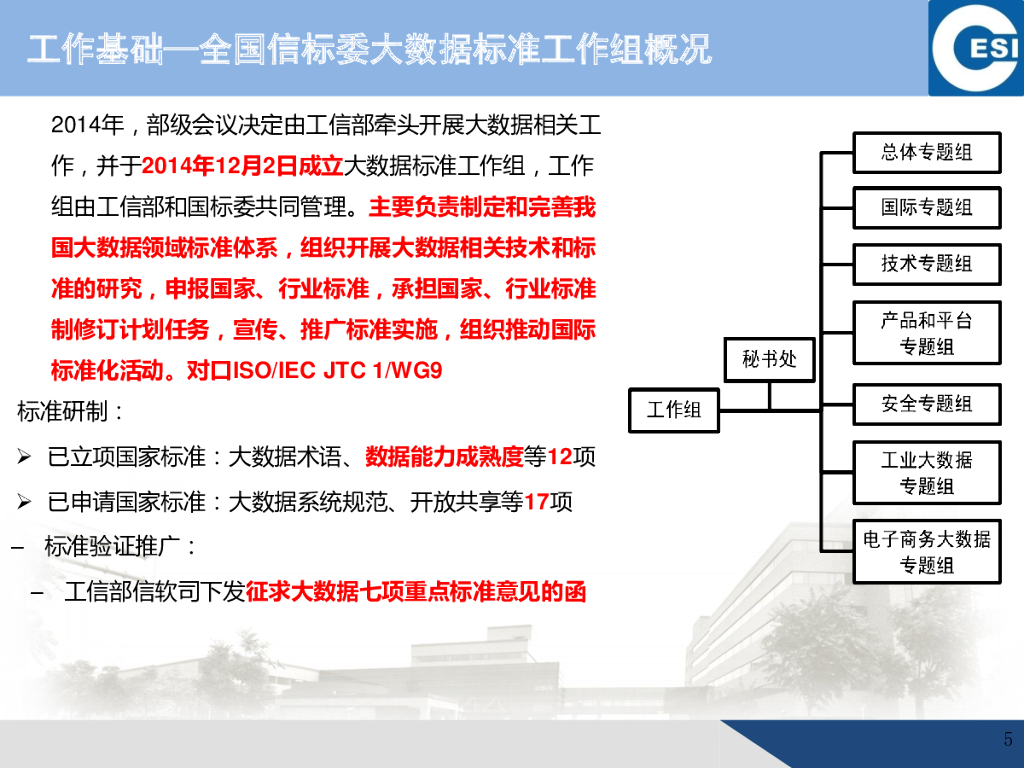 工作基础—全国信标委大数据标准工作组概况

CESI

2014年，部级会议决定由工信部牵头开展大数据相关工作，并于2014年12月2日成立大数据标准工作组，工作组由工信部和国标委共同管理。主要负责制定和完善我国大数据领域标准体系，组织开展大数据相关技术和标准的研究，申报国家、行业标准，承担国家、行业标准制修订计划任务，宣传、推广标准实施，组织推动国际标准化活动。对口ISO/IEC JTC 1/WG9

标准研制：

➢ 已立项国家标准：大数据术语、数据能力成熟度等12项

➢ 已申请国家标准：大数据系统规范、开放共享等17项

– 标准验证推广：

– 工信部信软司下发征求大数据七项重点标准意见的函

工作组

秘书处

总体专题组

国际专题组

技术专题组

产品和平台专题组

安全专题组

工业大数据专题组

电子商务大数据专题组

5